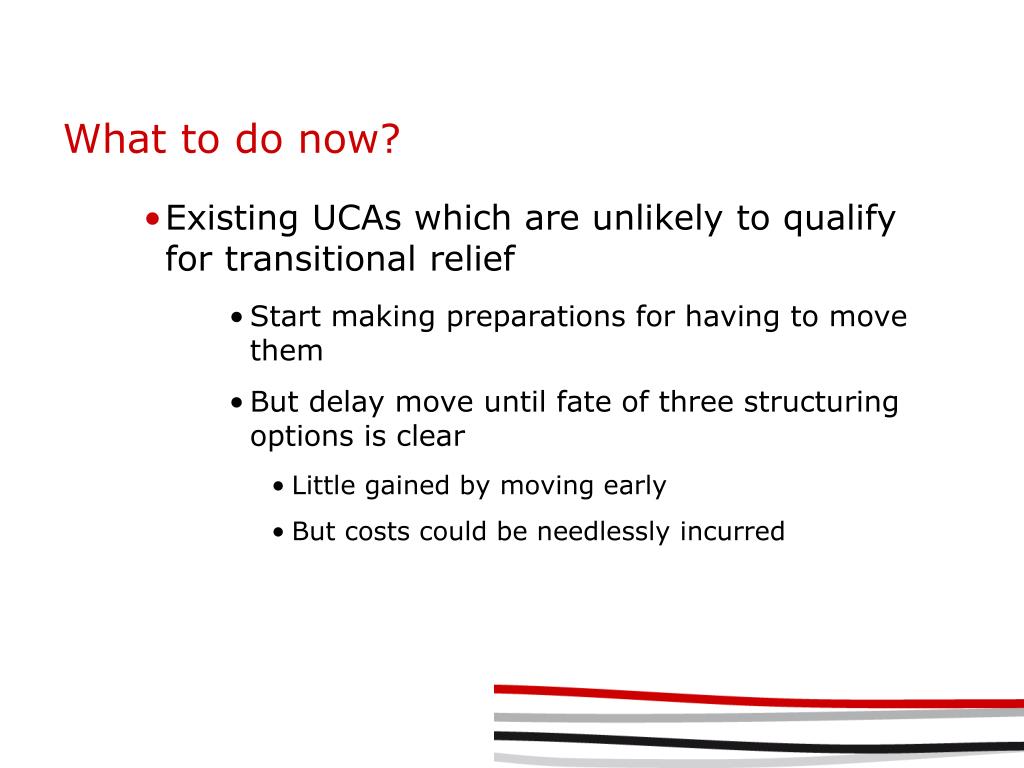 What to do now?

• Existing UCAs which are unlikely to qualify for transitional relief

• Start making preparations for having to move them

• But delay move until fate of three structuring options is clear

• Little gained by moving early

• But costs could be needlessly incurred